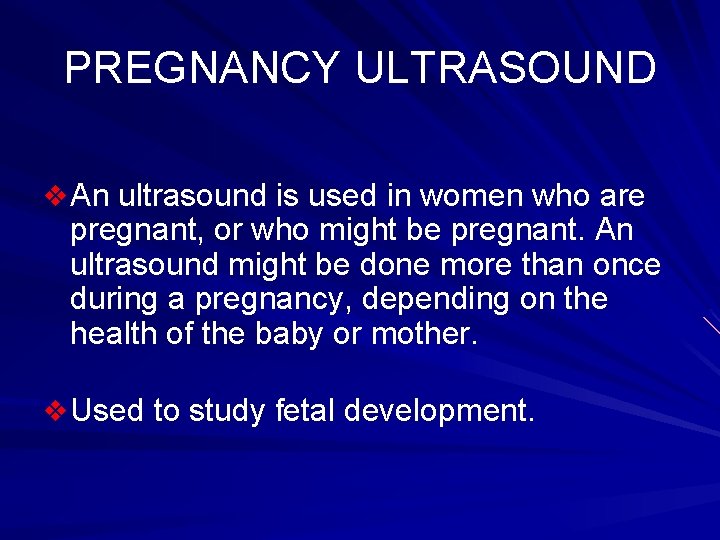 PREGNANCY ULTRASOUND

❖ An ultrasound is used in women who are pregnant, or who might be pregnant. An ultrasound might be done more than once during a pregnancy, depending on the health of the baby or mother.

❖ Used to study fetal development.